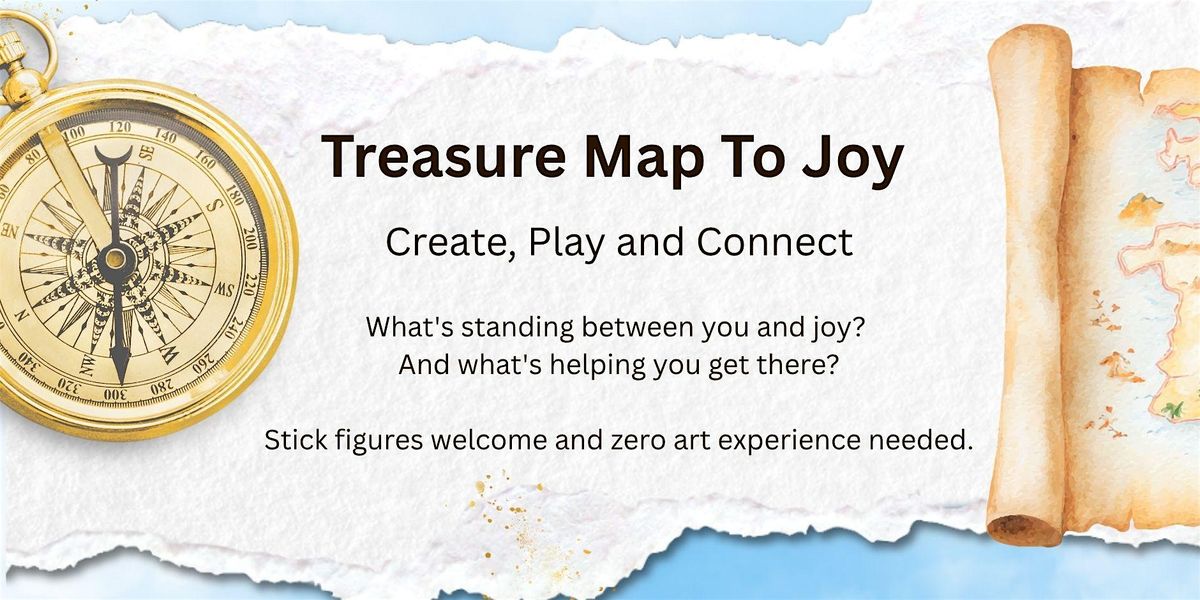 Treasure Map To Joy

Create, Play and Connect

What's standing between you and joy? And what's helping you get there?

Stick figures welcome and zero art experience needed.